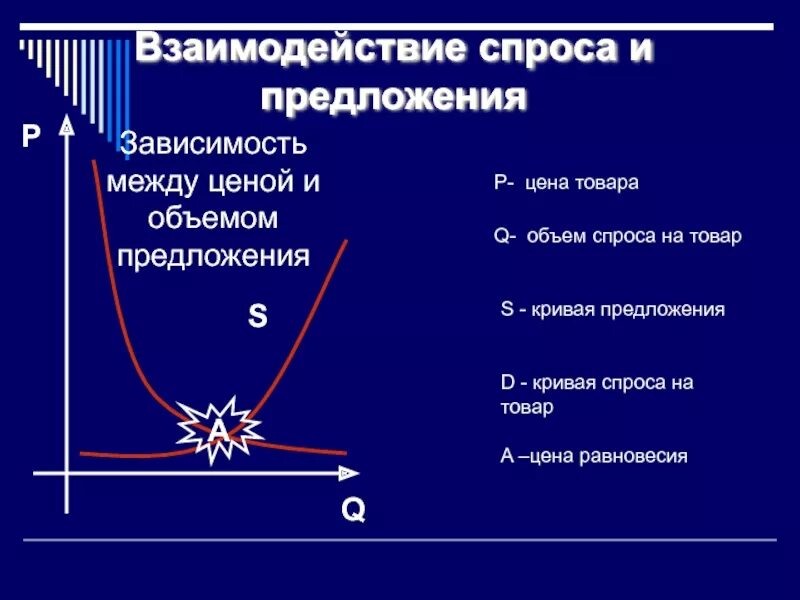 Взаимодействие спроса и предложения

P

Зависимость между ценой и объемом предложения

S

A

Q

P- цена товара

Q- объем спроса на товар

S - кривая предложения

D - кривая спроса на товар

A –цена равновесия